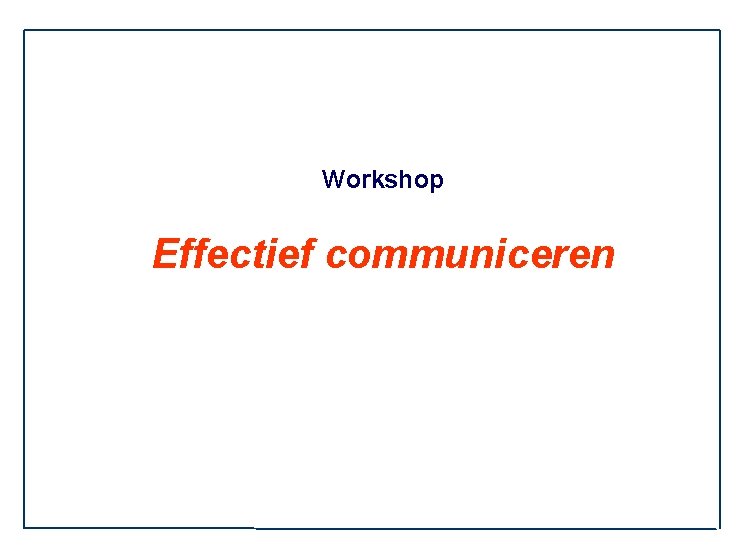 Workshop

Effectief communiceren